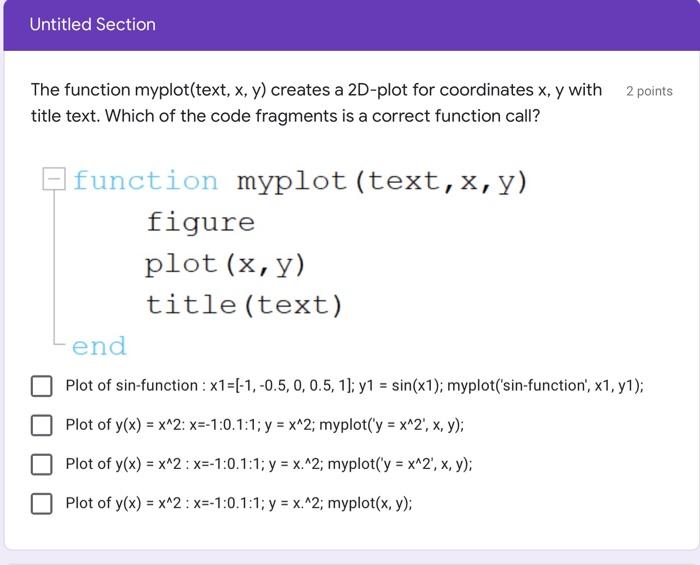 Untitled Section

The function myplot(text, x, y) creates a 2D-plot for coordinates x, y with title text. Which of the code fragments is a correct function call?

2 points

function myplot(text,x,y)
figure
plot(x,y)
title(text)
end

Plot of sin-function : x1=[-1, -0.5, 0, 0.5, 1]; y1 = sin(x1); myplot('sin-function', x1, y1);

Plot of y(x) = x^2: x=-1:0.1:1; y = x^2; myplot('y = x^2', x, y);

Plot of y(x) = x^2 : x=-1:0.1:1; y = x.^2; myplot('y = x^2', x, y);

Plot of y(x) = x^2 : x=-1:0.1:1; y = x.^2; myplot(x, y);